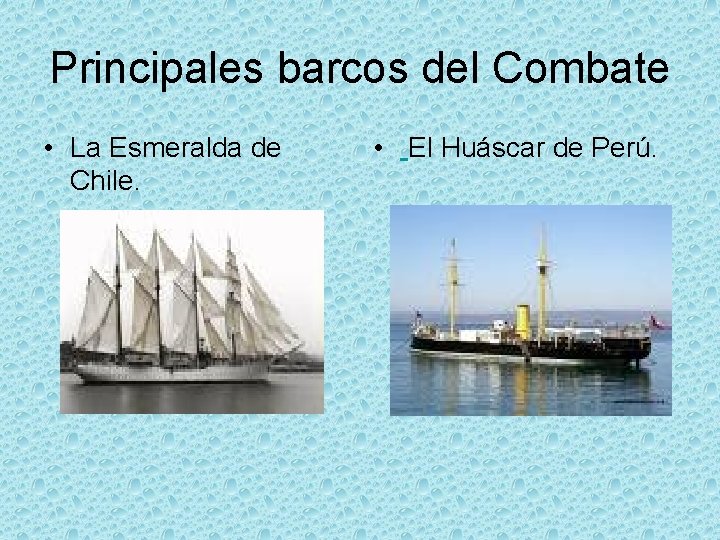 Principales barcos del Combate

• La Esmeralda de Chile.

• El Huáscar de Perú.